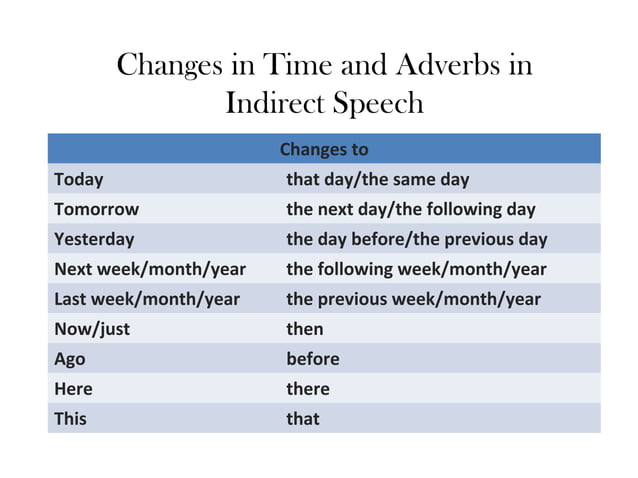 Changes in Time and Adverbs in Indirect Speech

| Changes to | |
|---|---|
| Today | that day/the same day |
| Tomorrow | the next day/the following day |
| Yesterday | the day before/the previous day |
| Next week/month/year | the following week/month/year |
| Last week/month/year | the previous week/month/year |
| Now/just | then |
| Ago | before |
| Here | there |
| This | that |